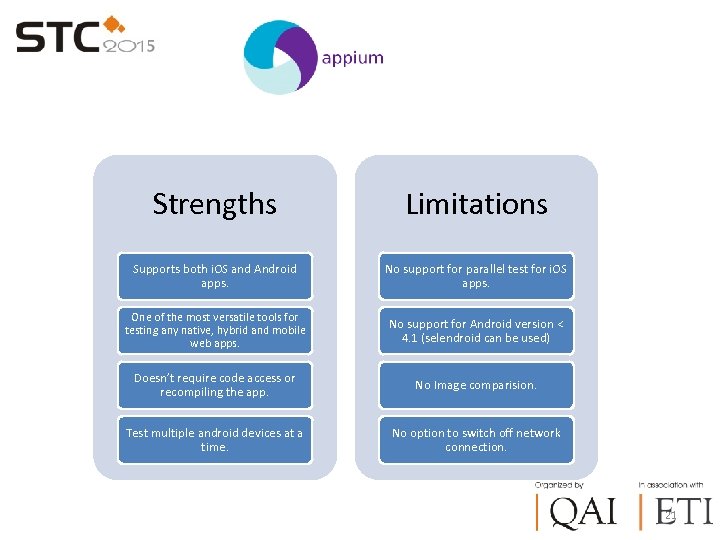 STC 2015

appium

Strengths

Supports both iOS and Android apps.

One of the most versatile tools for testing any native, hybrid and mobile web apps.

Doesn't require code access or recompiling the app.

Test multiple android devices at a time.

Limitations

No support for parallel test for iOS apps.

No support for Android version < 4.1 (selendroid can be used)

No Image comparision.

No option to switch off network connection.

Organized by
QAI

In association with
ETI

21